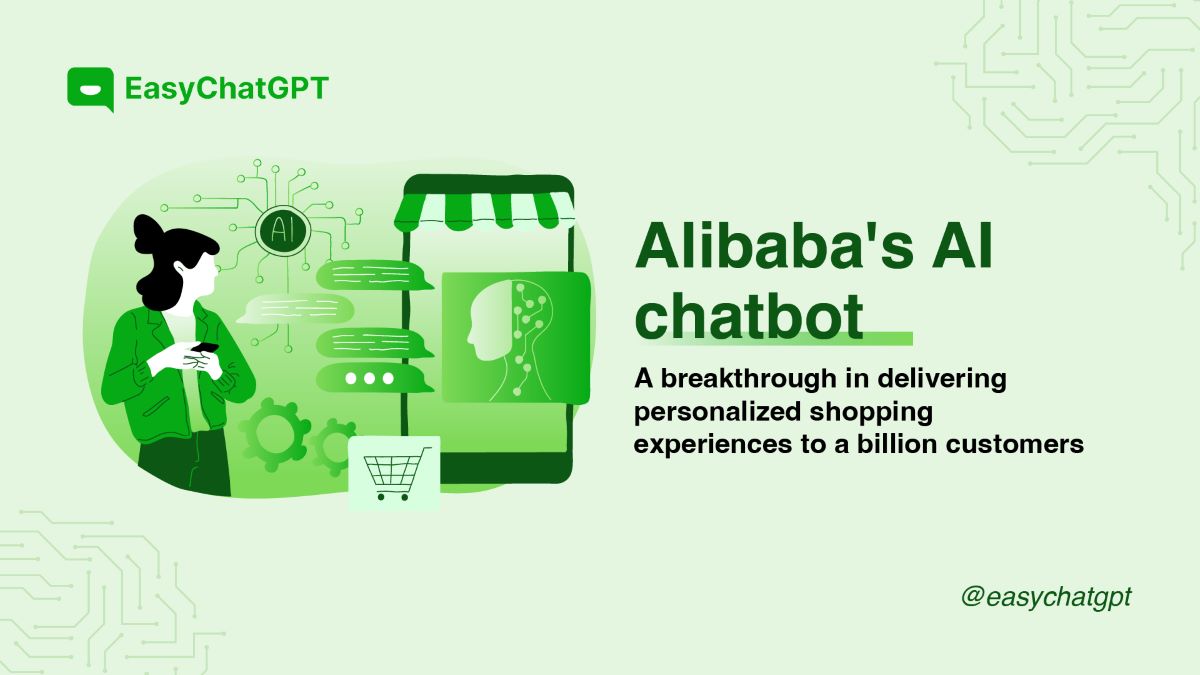 EasyChatGPT

AI

Alibaba's AI chatbot

A breakthrough in delivering personalized shopping experiences to a billion customers

@easychatgpt